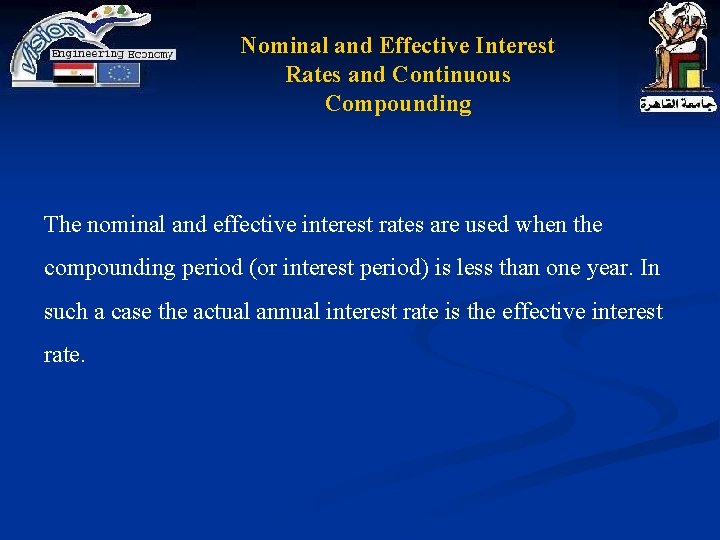 vision
Engineering Economy

Nominal and Effective Interest Rates and Continuous Compounding

جامعة القاهرة

The nominal and effective interest rates are used when the compounding period (or interest period) is less than one year. In such a case the actual annual interest rate is the effective interest rate.